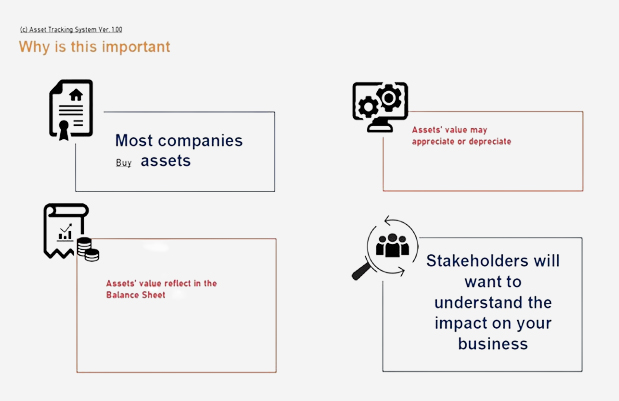 (c) Asset Tracking System Ver. 1.00

Why is this important

Most companies Buy assets

Assets' value may appreciate or depreciate

Assets' value reflect in the Balance Sheet

Stakeholders will want to understand the impact on your business